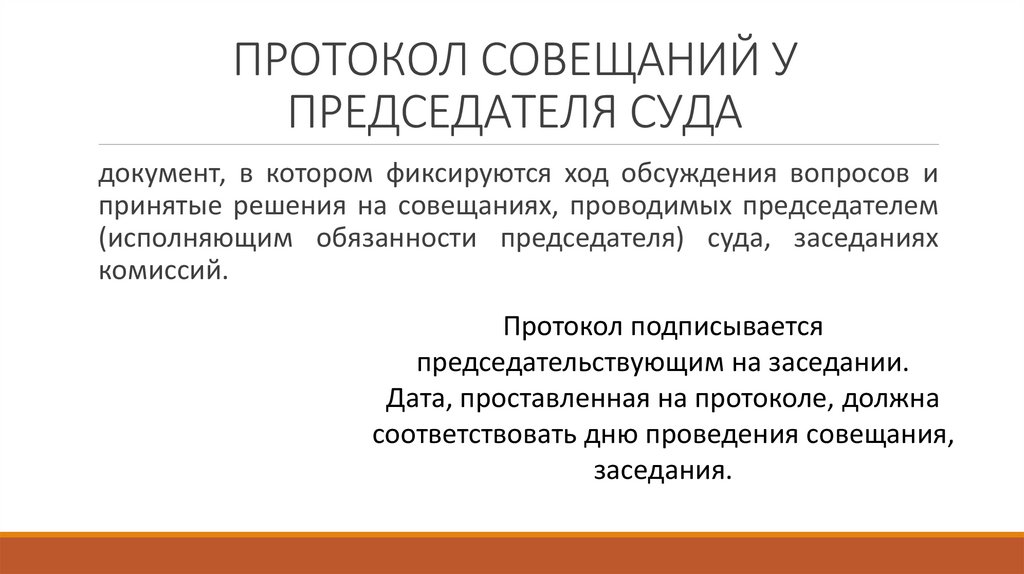 ПРОТОКОЛ СОВЕЩАНИЙ У ПРЕДСЕДАТЕЛЯ СУДА

документ, в котором фиксируются ход обсуждения вопросов и принятые решения на совещаниях, проводимых председателем (исполняющим обязанности председателя) суда, заседаниях комиссий.

Протокол подписывается председательствующим на заседании. Дата, проставленная на протоколе, должна соответствовать дню проведения совещания, заседания.